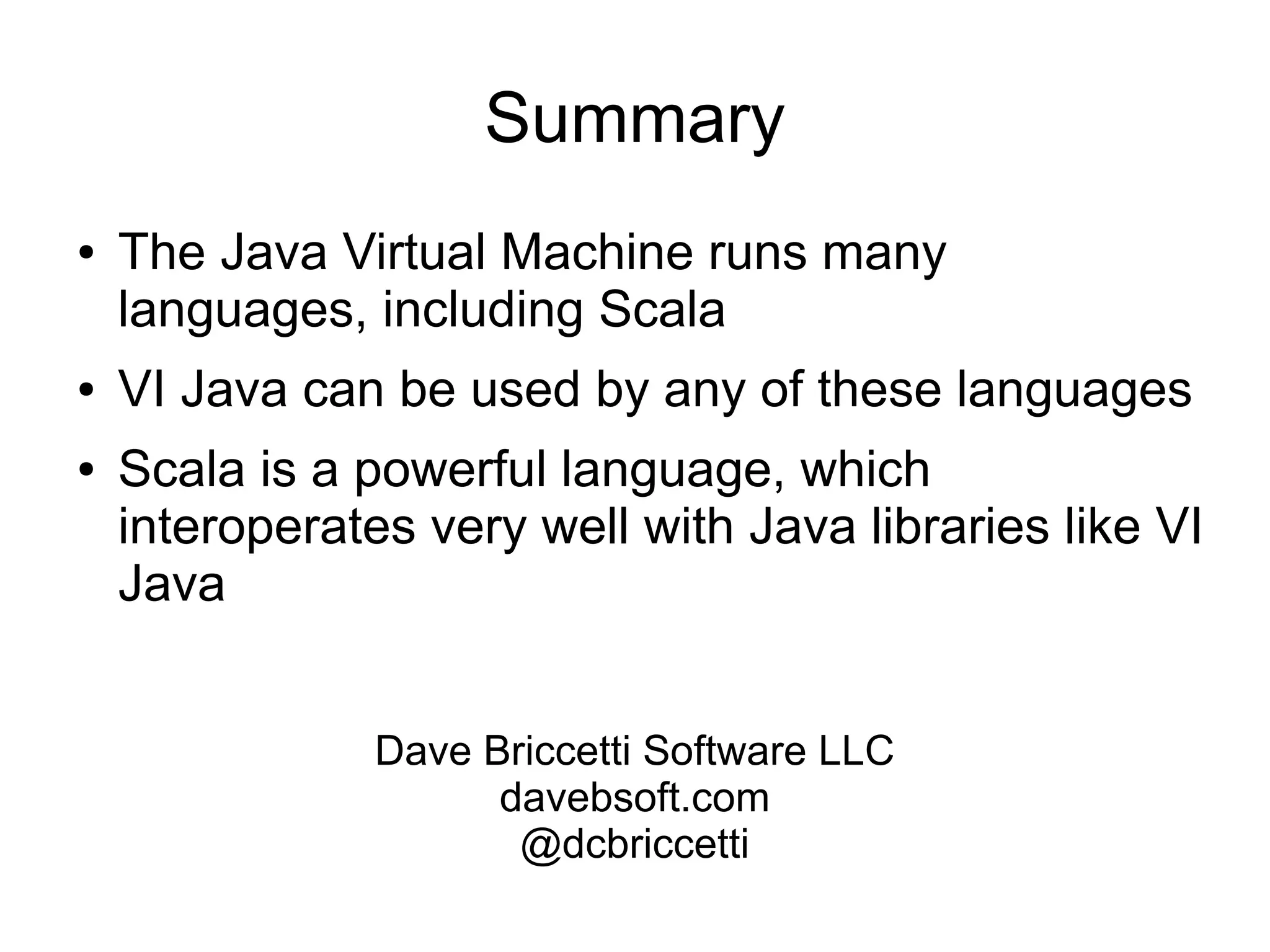 Summary

• The Java Virtual Machine runs many languages, including Scala
• VI Java can be used by any of these languages
• Scala is a powerful language, which interoperates very well with Java libraries like VI Java

Dave Briccetti Software LLC
davebsoft.com
@dcbriccetti